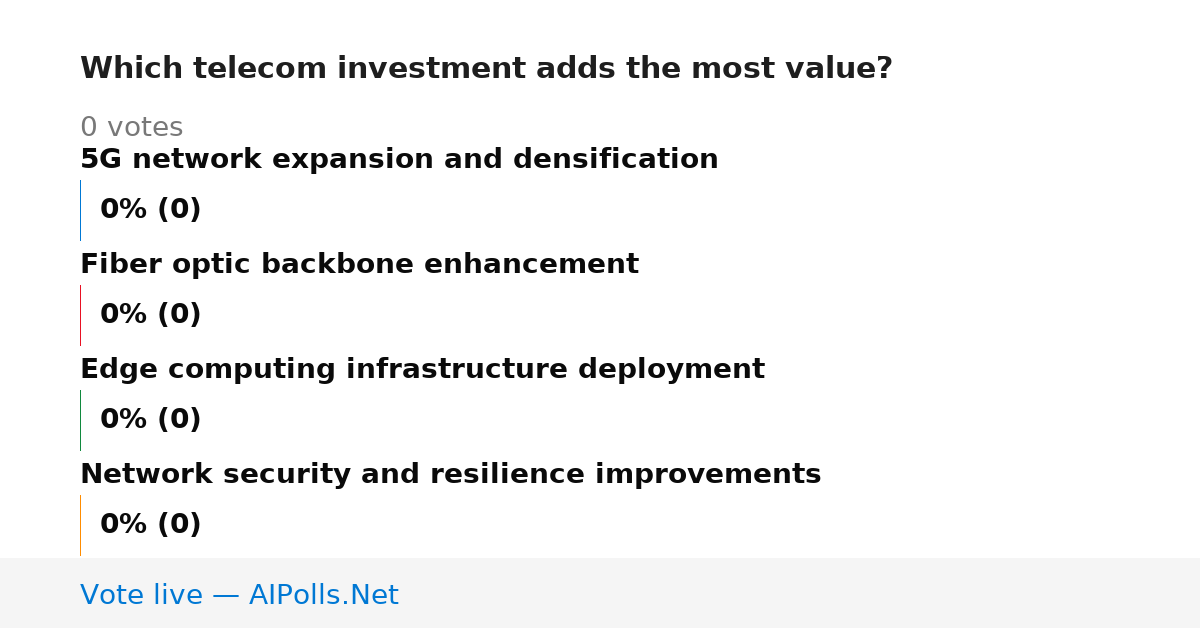 Which telecom investment adds the most value?

0 votes

5G network expansion and densification

0% (0)

Fiber optic backbone enhancement

0% (0)

Edge computing infrastructure deployment

0% (0)

Network security and resilience improvements

0% (0)

Vote live — AIPolls.Net